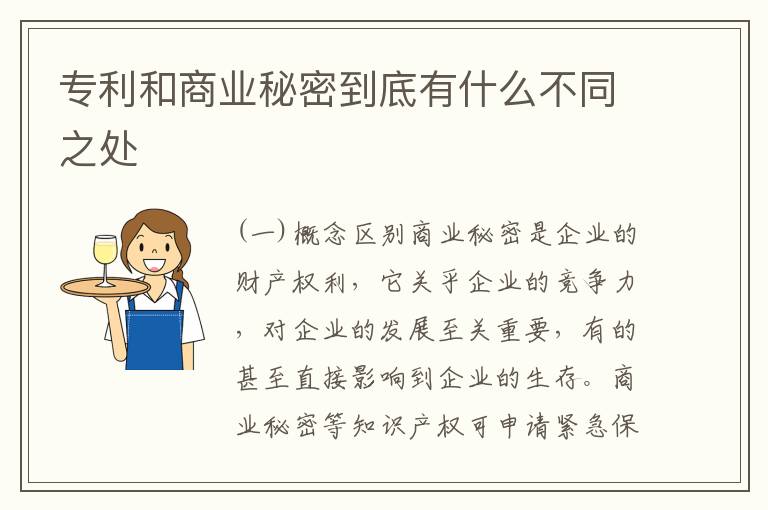 专利和商业秘密到底有什么不同之处

（一）概念区别商业秘密是企业的财产权利，它关乎企业的竞争力，对企业的发展至关重要，有的甚至直接影响到企业的生存。商业秘密等知识产权可申请紧急保